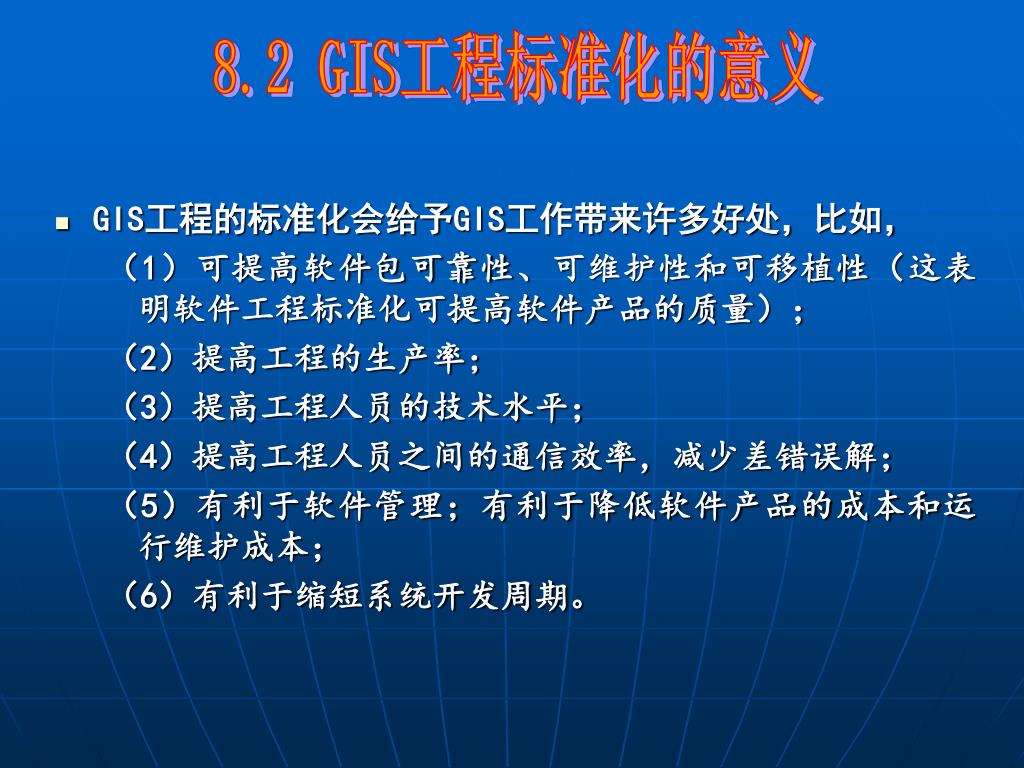 8.2 GIS工程标准化的意义

GIS工程的标准化会给予GIS工作带来许多好处，比如，

（1）可提高软件包可靠性、可维护性和可移植性（这表明软件工程标准化可提高软件产品的质量）；

（2）提高工程的生产率；

（3）提高工程人员的技术水平；

（4）提高工程人员之间的通信效率，减少差错误解；

（5）有利于软件管理；有利于降低软件产品的成本和运行维护成本；

（6）有利于缩短系统开发周期。